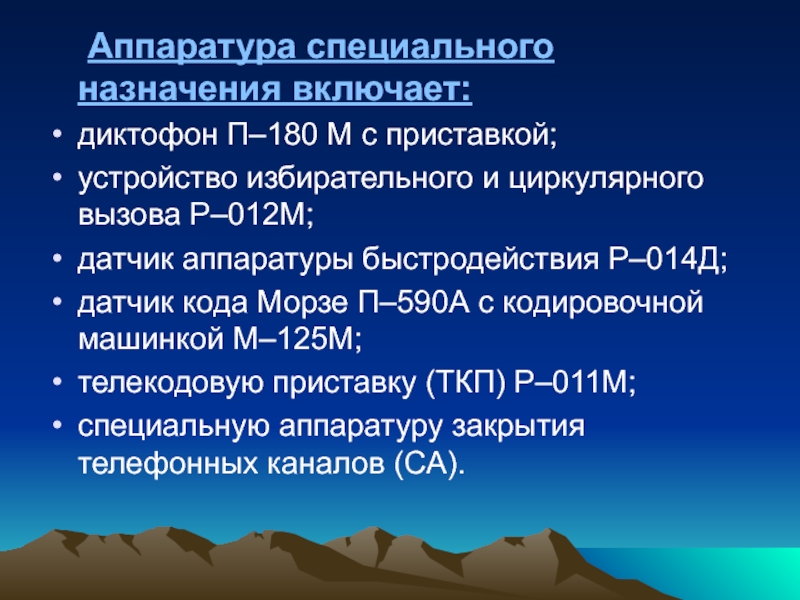 Аппаратура специального назначения включает:

• диктофон П–180 М с приставкой;
• устройство избирательного и циркулярного вызова Р–012М;
• датчик аппаратуры быстродействия Р–014Д;
• датчик кода Морзе П–590А с кодировочной машинкой М–125М;
• телекодовую приставку (ТКП) Р–011М;
• специальную аппаратуру закрытия телефонных каналов (СА).